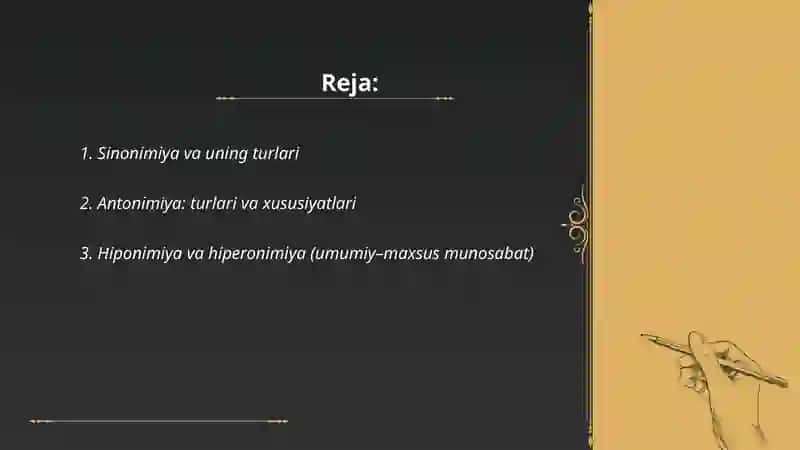 Reja:

1. Sinonimiya va uning turlari

2. Antonimiya: turlari va xususiyatlari

3. Hiponimiya va hiperonimiya (umumiy–maxsus munosabat)